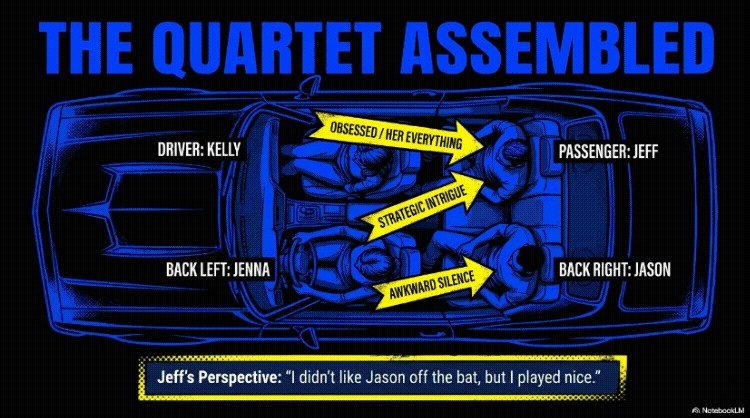 THE QUARTET ASSEMBLED

DRIVER: KELLY

OBSESSED / HER EVERYTHING

PASSENGER: JEFF

STRATEGIC INTRIGUE

BACK LEFT: JENNA

AWKWARD SILENCE

BACK RIGHT: JASON

Jeff's Perspective: "I didn't like Jason off the bat, but I played nice."

NotebookLM